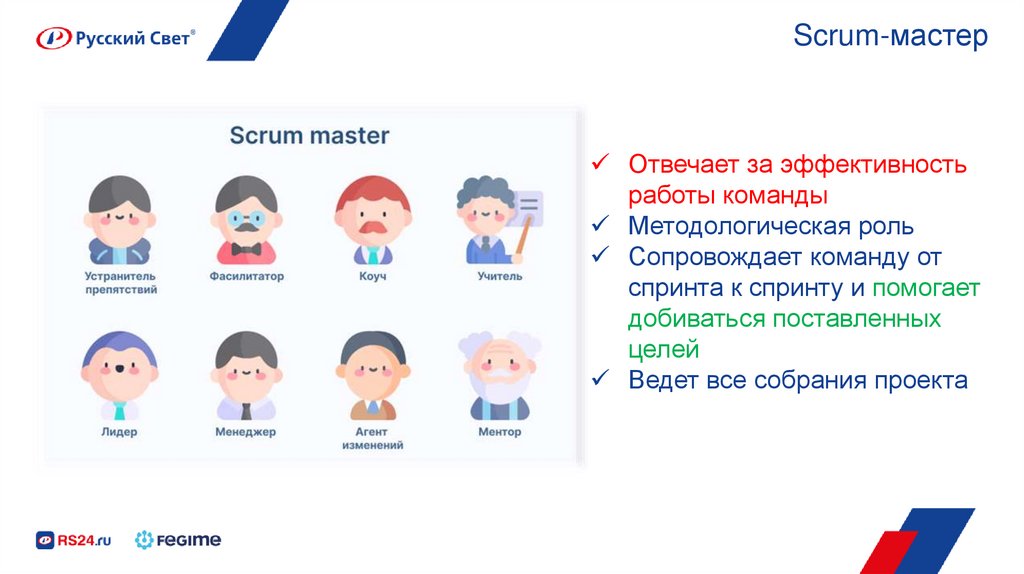 Русский Свет®

Scrum-мастер

Scrum master

Устранитель препятствий

Фасилитатор

Коуч

Учитель

Лидер

Менеджер

Агент изменений

Ментор

✓ Отвечает за эффективность работы команды
✓ Методологическая роль
✓ Сопровождает команду от спринта к спринту и помогает добиваться поставленных целей
✓ Ведет все собрания проекта

RS24.ru FEGIME